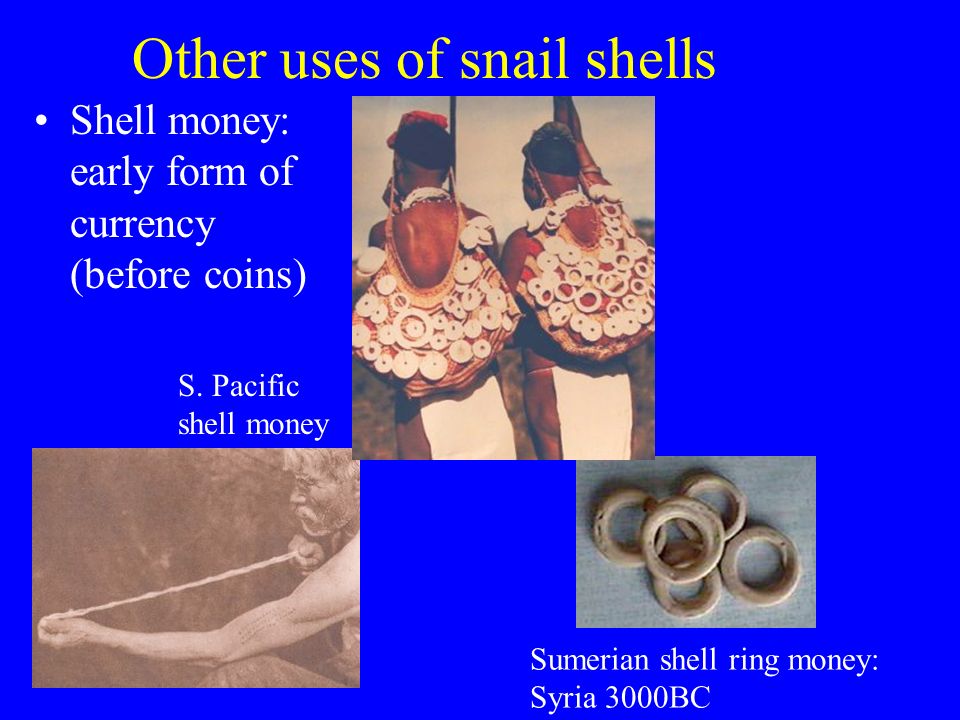 Other uses of snail shells

• Shell money: early form of currency (before coins)

S. Pacific shell money

Sumerian shell ring money: Syria 3000BC